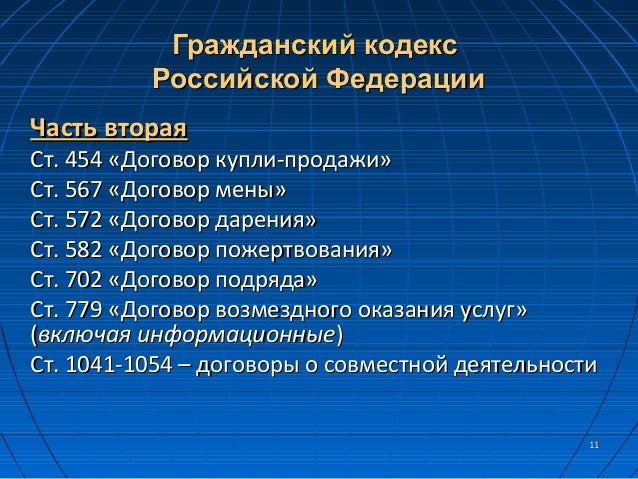 Гражданский кодекс Российской Федерации

Часть вторая

Ст. 454 «Договор купли-продажи»

Ст. 567 «Договор мены»

Ст. 572 «Договор дарения»

Ст. 582 «Договор пожертвования»

Ст. 702 «Договор подряда»

Ст. 779 «Договор возмездного оказания услуг» (включая информационные)

Ст. 1041-1054 – договоры о совместной деятельности

11